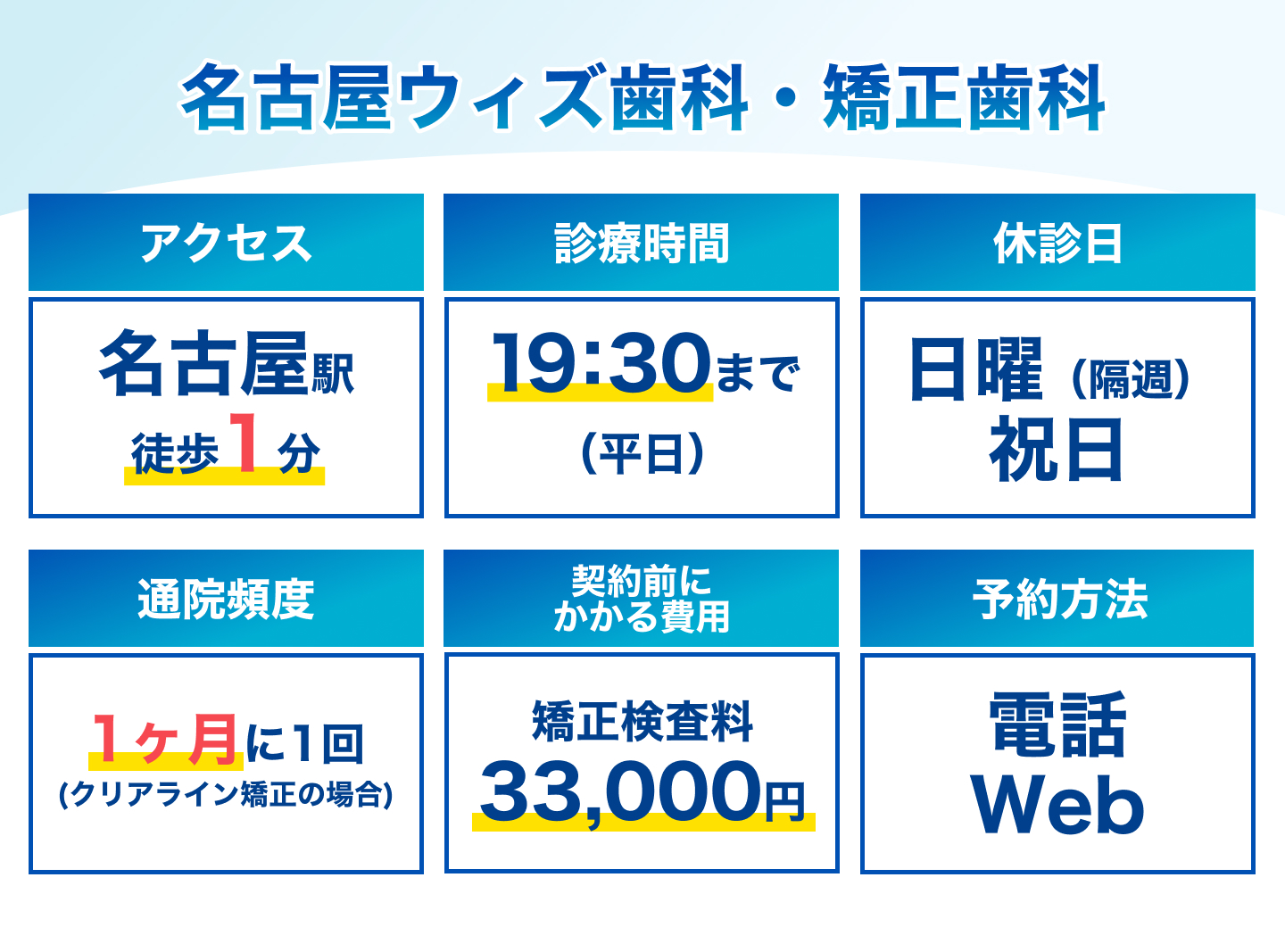 名古屋ウィズ歯科・矯正歯科

アクセス

名古屋駅
徒歩1分

診療時間

19:30まで
(平日)

休診日

日曜(隔週)
祝日

通院頻度

1ヶ月に1回
(クリアライン矯正の場合)

契約前に
かかる費用

矯正検査料
33,000円

予約方法

電話
Web